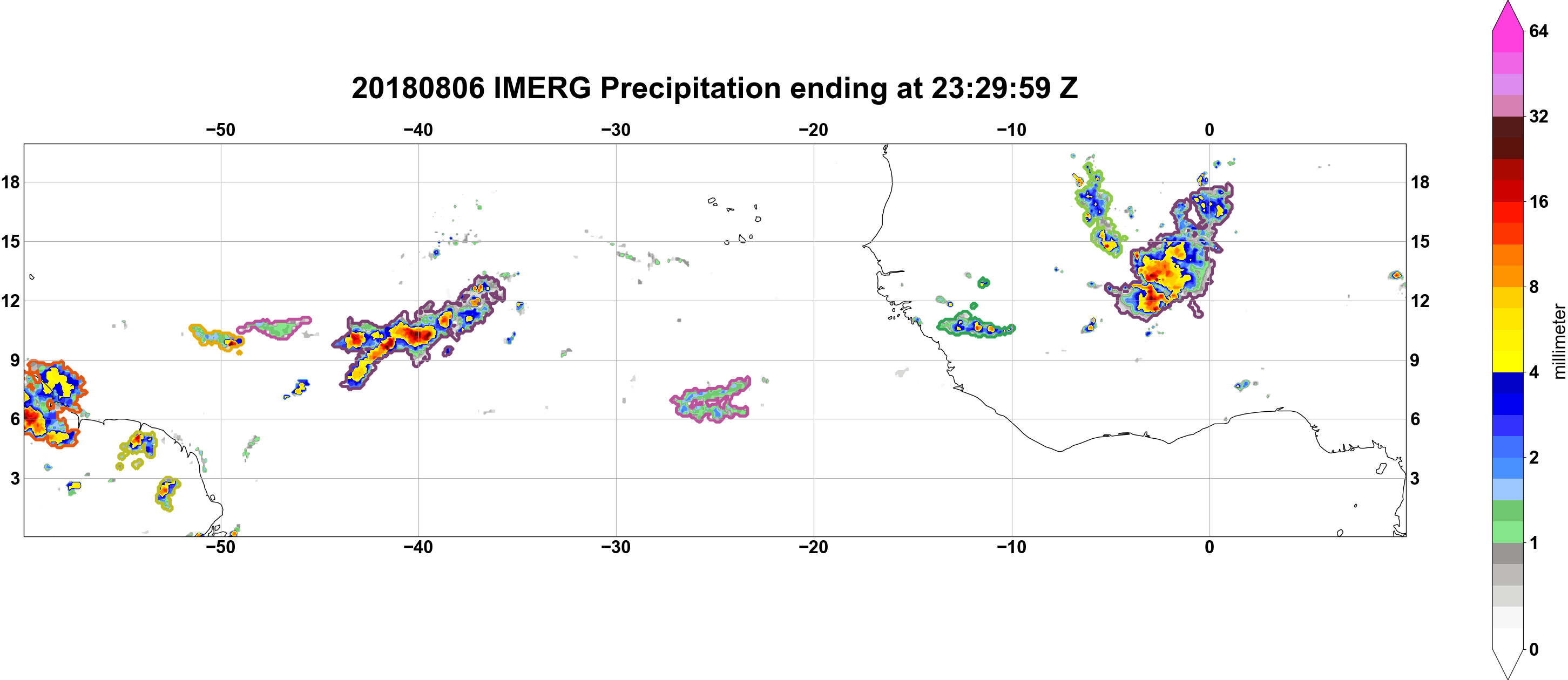 20180806 IMERG Precipitation ending at 23:29:59 Z

−50 −40 −30 −20 −10 0

18 15 12 9 6 3

18 15 12 9 6 3

−50 −40 −30 −20 −10 0

64
32
16
8
4
2
1
0
millimeter